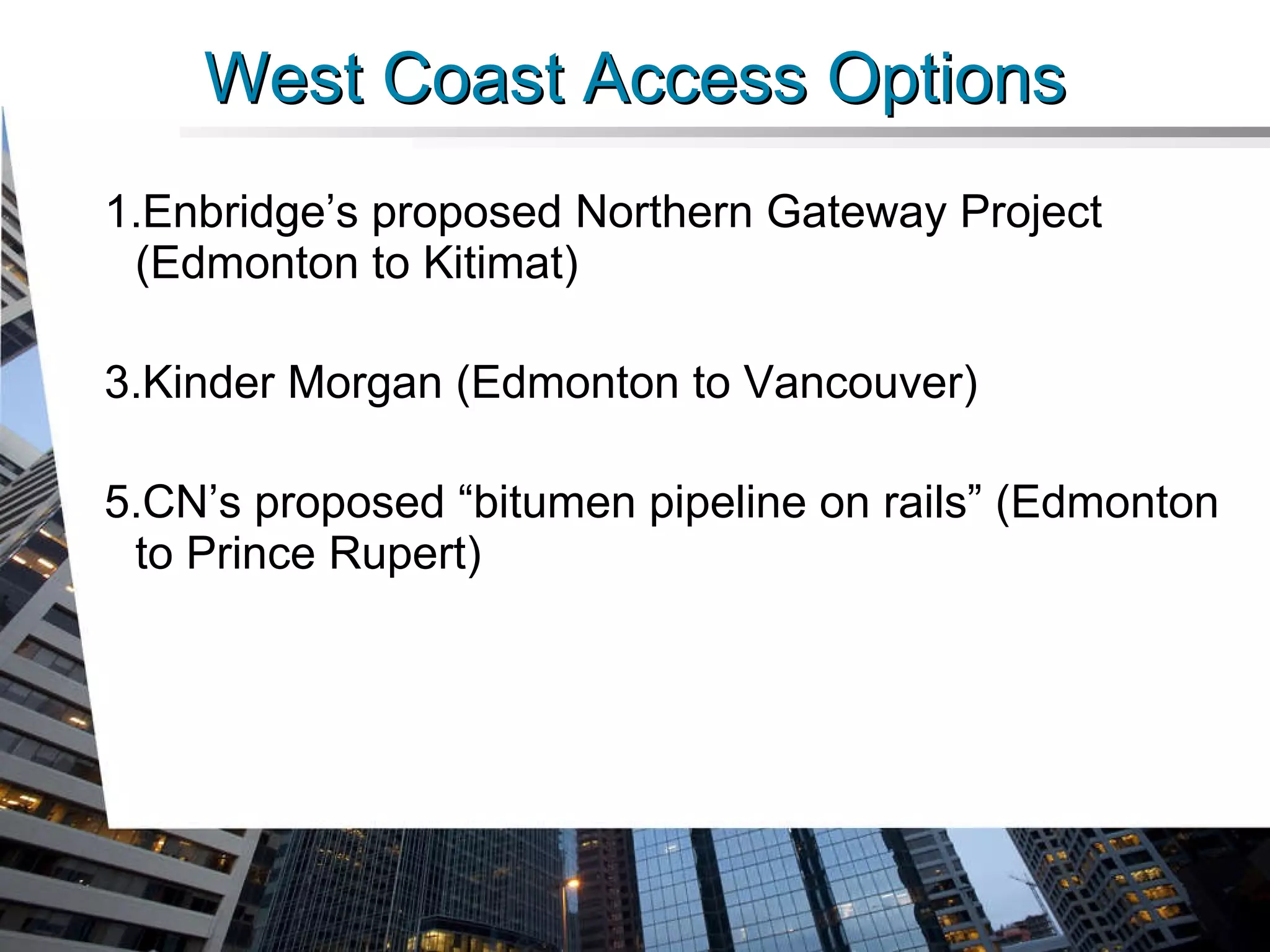 West Coast Access Options

1.Enbridge’s proposed Northern Gateway Project (Edmonton to Kitimat)

3.Kinder Morgan (Edmonton to Vancouver)

5.CN’s proposed “bitumen pipeline on rails” (Edmonton to Prince Rupert)